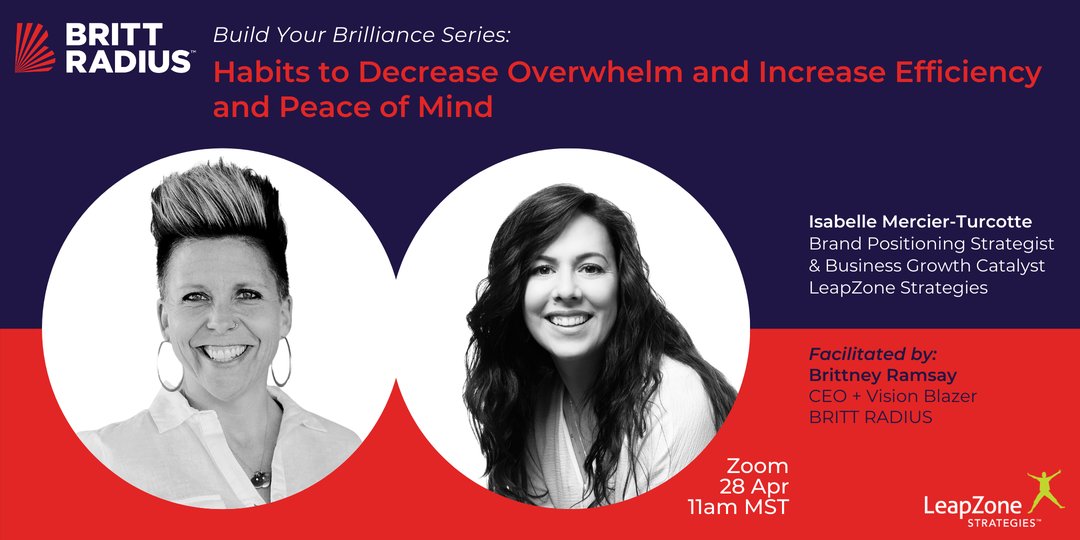 BRITT RADIUS™

Build Your Brilliance Series:

Habits to Decrease Overwhelm and Increase Efficiency and Peace of Mind

Isabelle Mercier-Turcotte
Brand Positioning Strategist
& Business Growth Catalyst
LeapZone Strategies

Facilitated by:
Brittney Ramsay
CEO + Vision Blazer
BRITT RADIUS

Zoom
28 Apr
11am MST

LeapZone STRATEGIES™